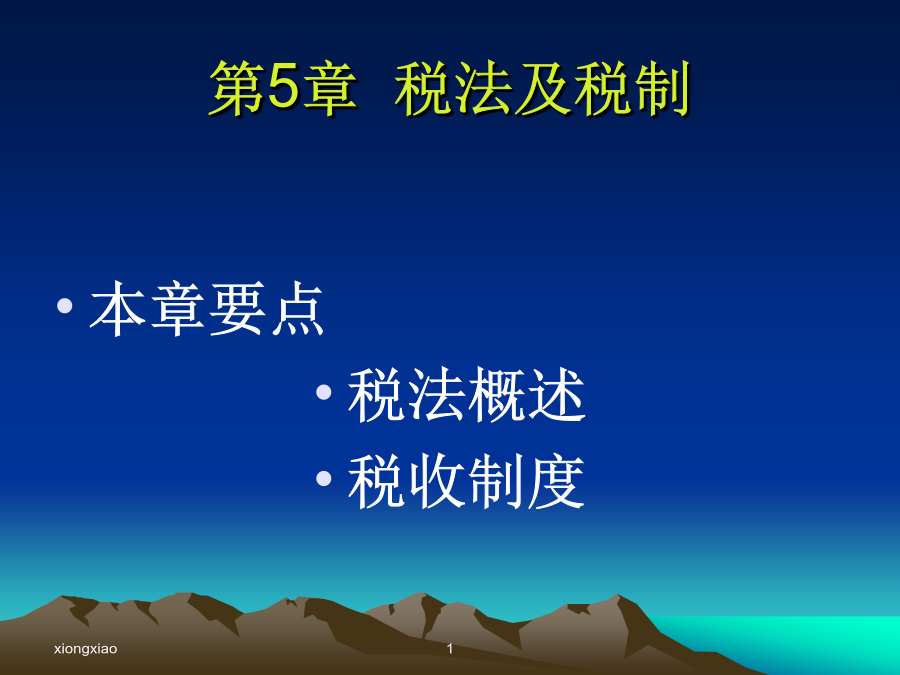 第5章 税法及税制

• 本章要点

• 税法概述

• 税收制度

xiongxiao

1